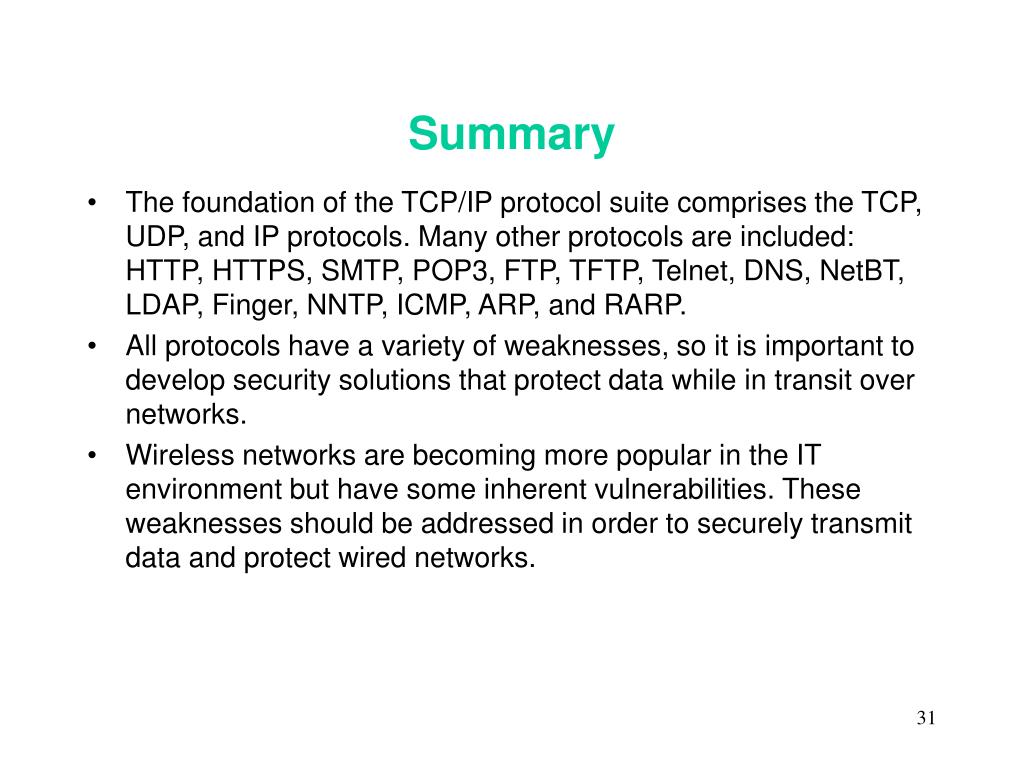 Summary

• The foundation of the TCP/IP protocol suite comprises the TCP, UDP, and IP protocols. Many other protocols are included: HTTP, HTTPS, SMTP, POP3, FTP, TFTP, Telnet, DNS, NetBT, LDAP, Finger, NNTP, ICMP, ARP, and RARP.

• All protocols have a variety of weaknesses, so it is important to develop security solutions that protect data while in transit over networks.

• Wireless networks are becoming more popular in the IT environment but have some inherent vulnerabilities. These weaknesses should be addressed in order to securely transmit data and protect wired networks.

31